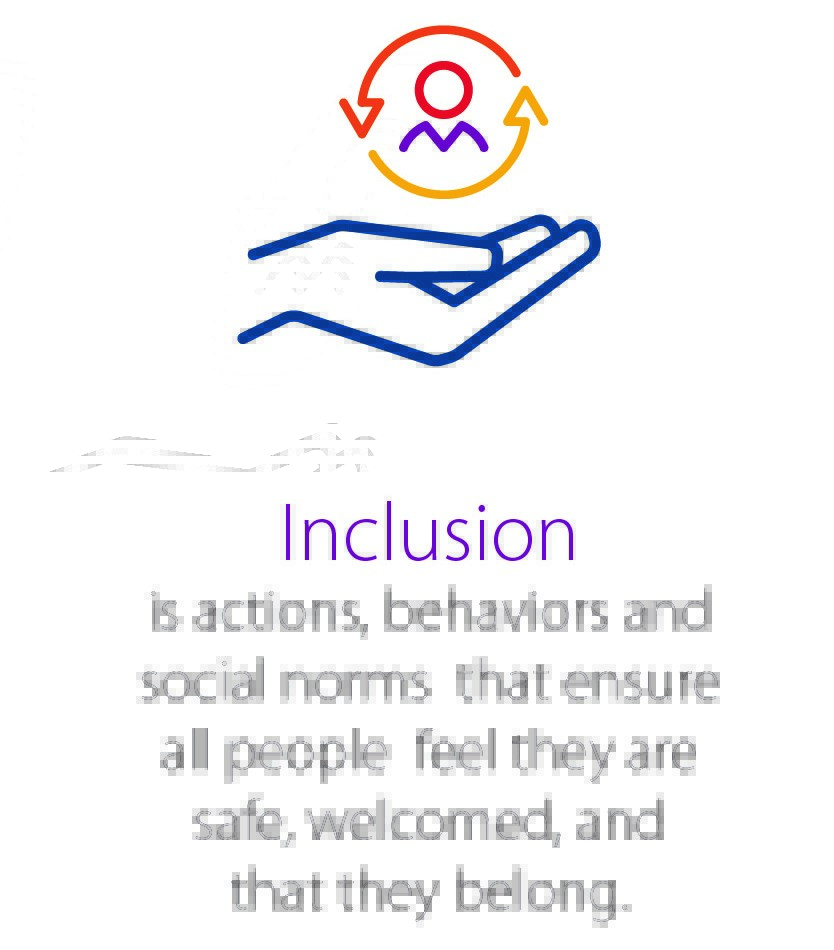 Inclusion
is actions, behaviors and social norms that ensure all people feel they are safe, welcomed, and that they belong.